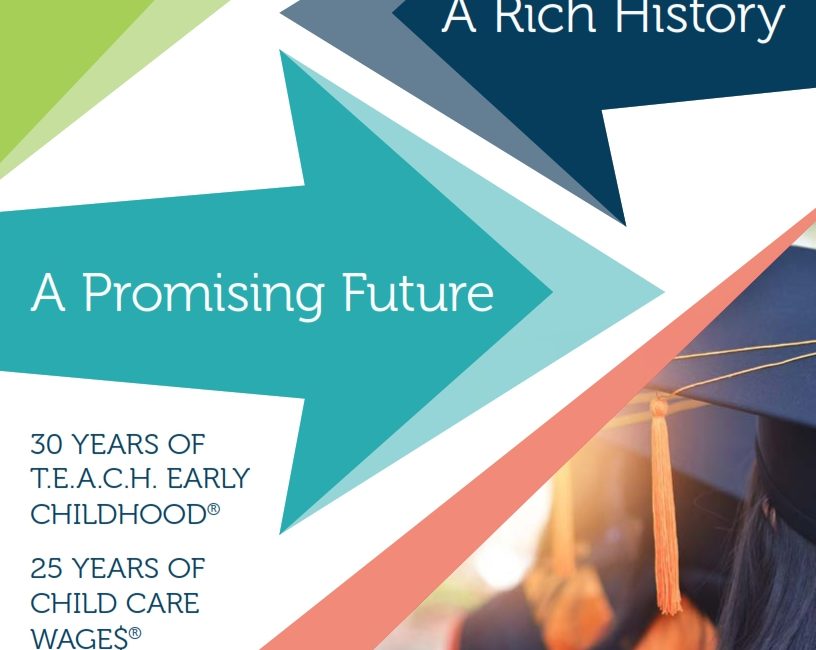 A Rich History

A Promising Future

30 YEARS OF T.E.A.C.H. EARLY CHILDHOOD®

25 YEARS OF CHILD CARE WAGE$®